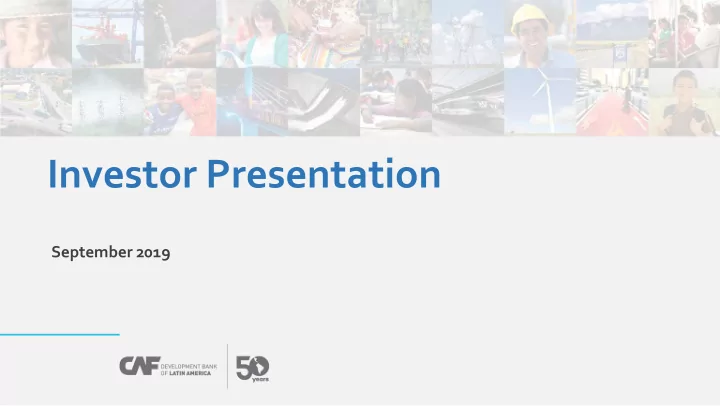 Investor Presentation

September 2019

CAF DEVELOPMENT BANK OF LATIN AMERICA

50 years